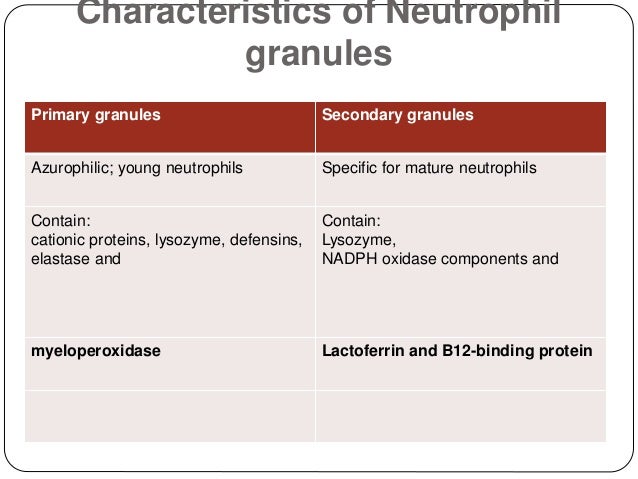 Characteristics of Neutrophil granules

| Primary granules | Secondary granules |
|---|---|
| Azurophilic; young neutrophils | Specific for mature neutrophils |
| Contain: cationic proteins, lysozyme, defensins, elastase and | Contain: Lysozyme, NADPH oxidase components and |
| **myeloperoxidase** | **Lactoferrin and B12-binding protein** |
| | |